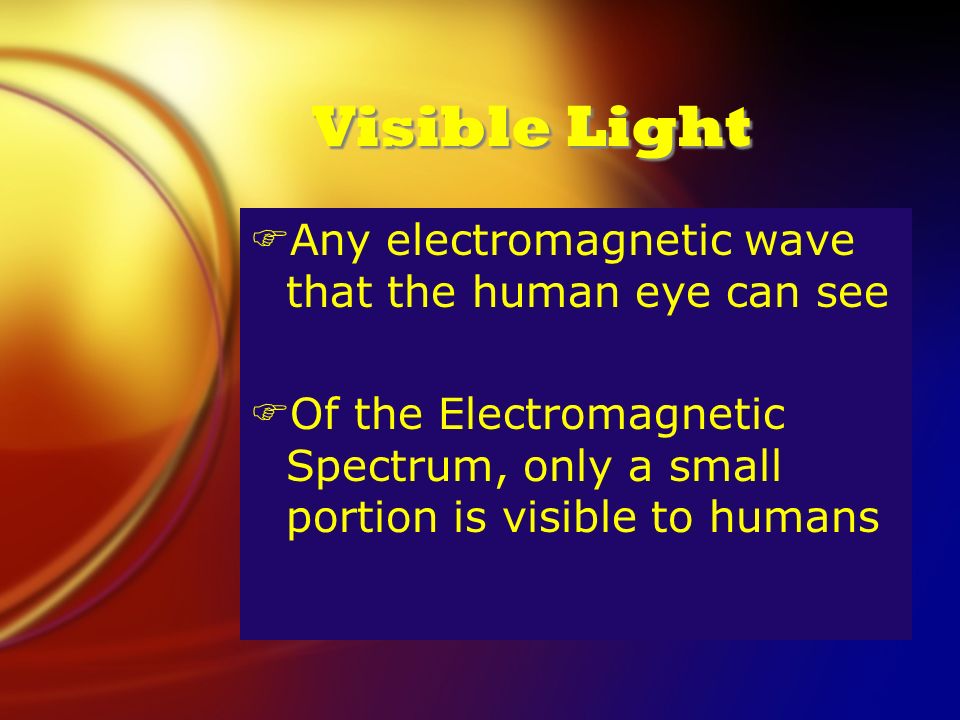 Visible Light

☞Any electromagnetic wave that the human eye can see

☞Of the Electromagnetic Spectrum, only a small portion is visible to humans